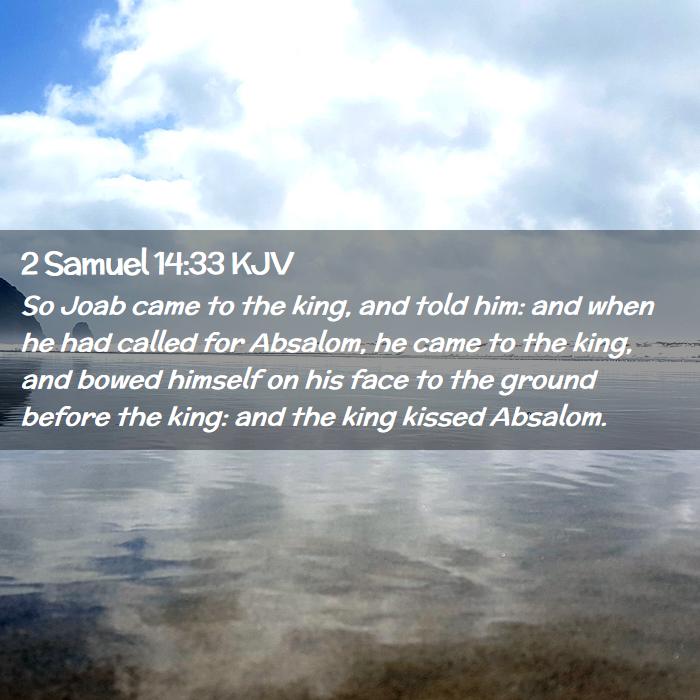 2 Samuel 14:33 KJV

So Joab came to the king, and told him: and when he had called for Absalom, he came to the king, and bowed himself on his face to the ground before the king: and the king kissed Absalom.